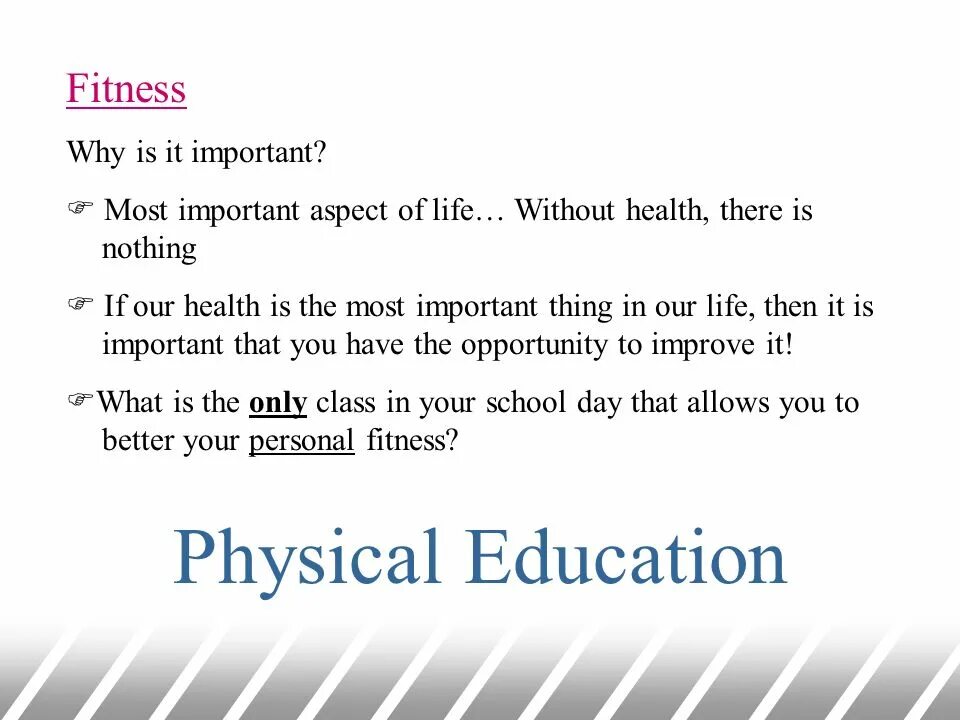 Fitness

Why is it important?

☞ Most important aspect of life… Without health, there is nothing

☞ If our health is the most important thing in our life, then it is important that you have the opportunity to improve it!

☞What is the only class in your school day that allows you to better your personal fitness?

Physical Education